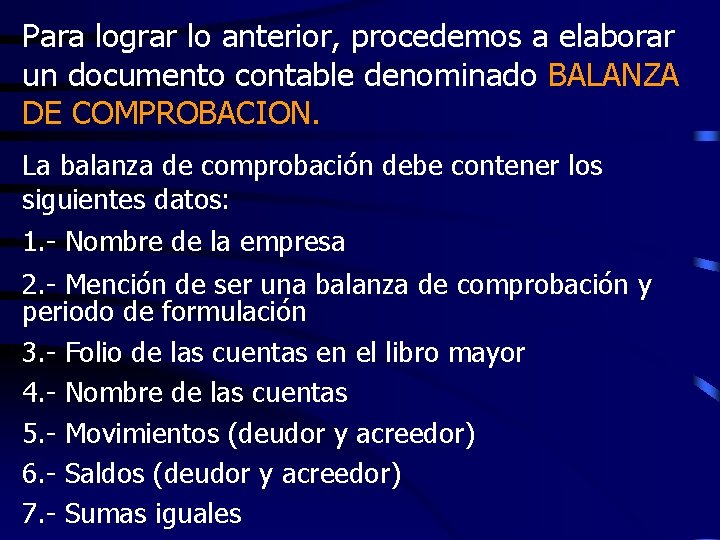 Para lograr lo anterior, procedemos a elaborar un documento contable denominado BALANZA DE COMPROBACION.

La balanza de comprobación debe contener los siguientes datos:

1.- Nombre de la empresa

2.- Mención de ser una balanza de comprobación y periodo de formulación

3.- Folio de las cuentas en el libro mayor

4.- Nombre de las cuentas

5.- Movimientos (deudor y acreedor)

6.- Saldos (deudor y acreedor)

7.- Sumas iguales